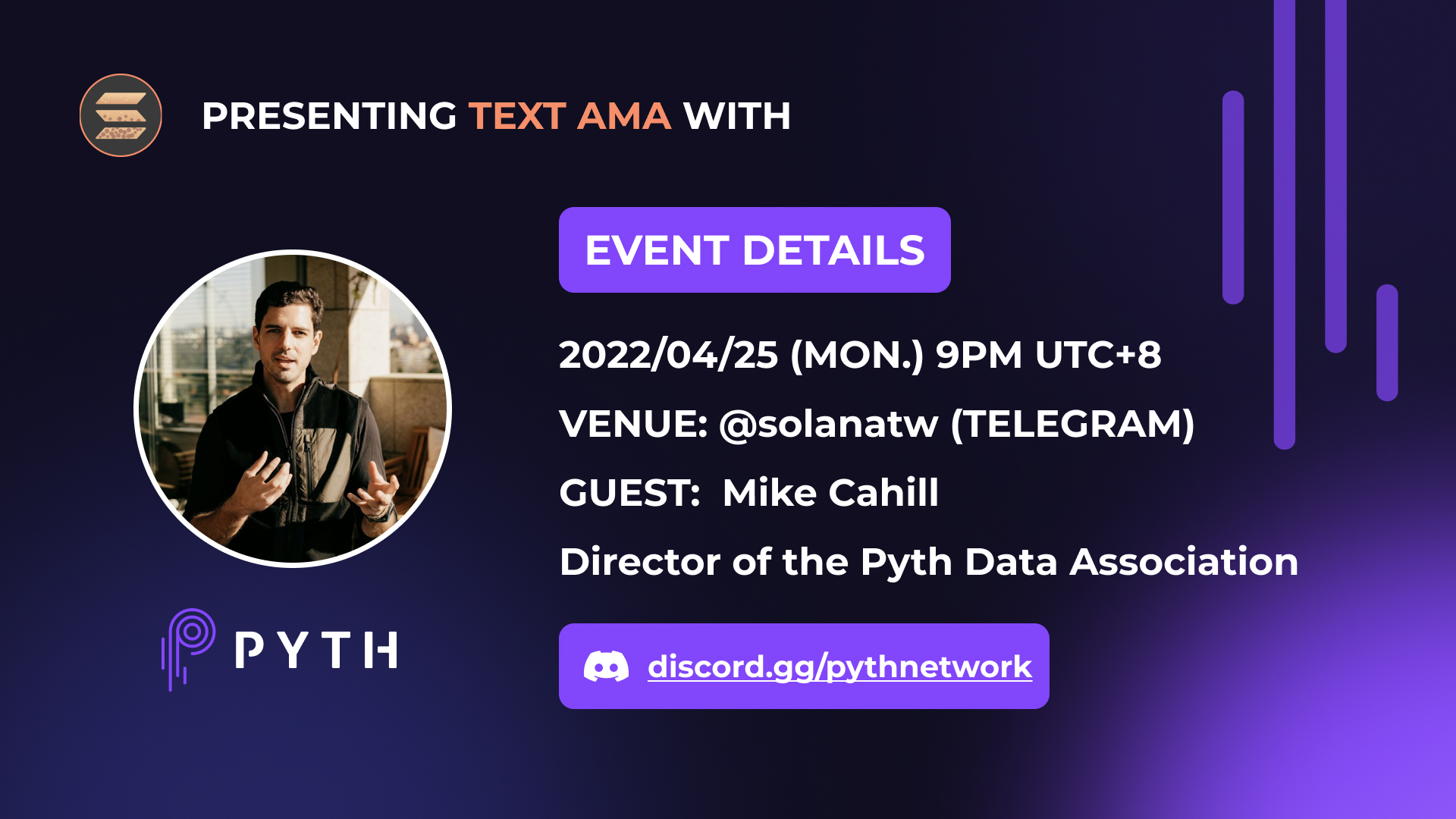 PRESENTING TEXT AMA WITH

EVENT DETAILS

2022/04/25 (MON.) 9PM UTC+8

VENUE: @solanatw (TELEGRAM)

GUEST: Mike Cahill

Director of the Pyth Data Association

PYTH

discord.gg/pythnetwork